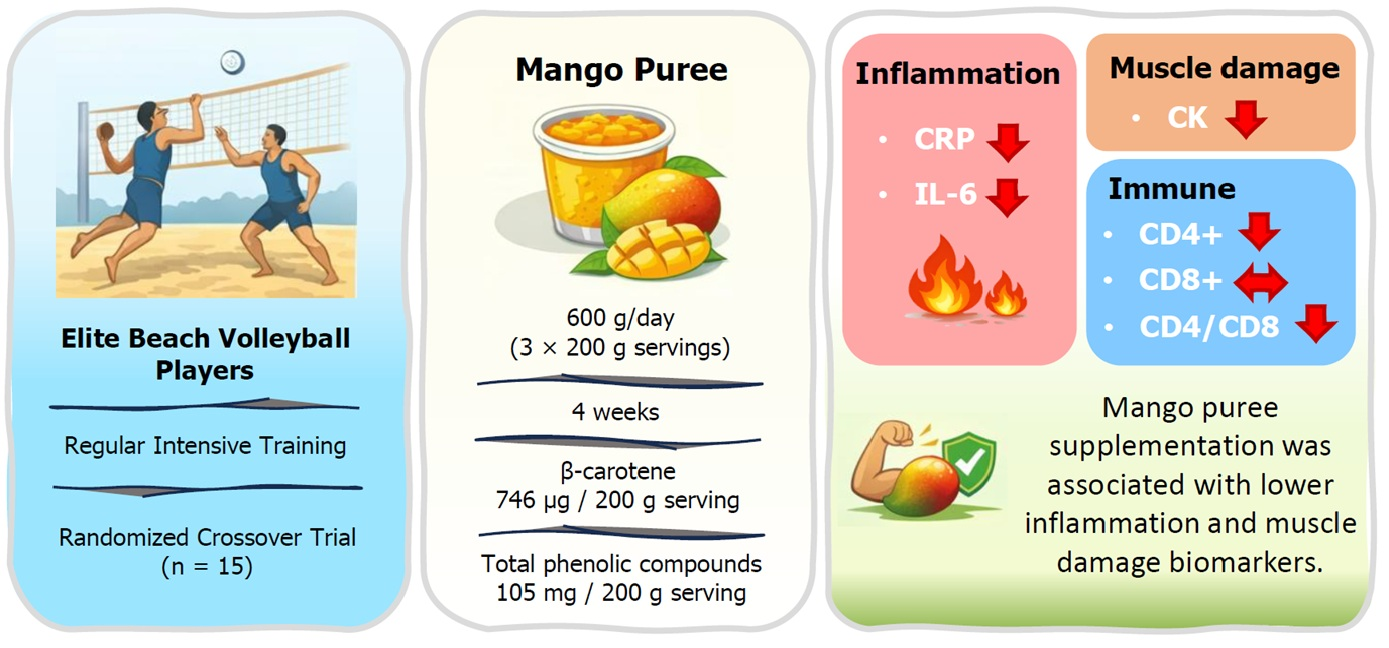 Elite Beach Volleyball Players

Regular Intensive Training

Randomized Crossover Trial (n = 15)

Mango Puree

600 g/day (3 × 200 g servings)

4 weeks

β-carotene 746 µg / 200 g serving

Total phenolic compounds 105 mg / 200 g serving

Inflammation

• CRP

• IL-6

Muscle damage

• CK

Immune

• CD4+

• CD8+

• CD4/CD8

Mango puree supplementation was associated with lower inflammation and muscle damage biomarkers.